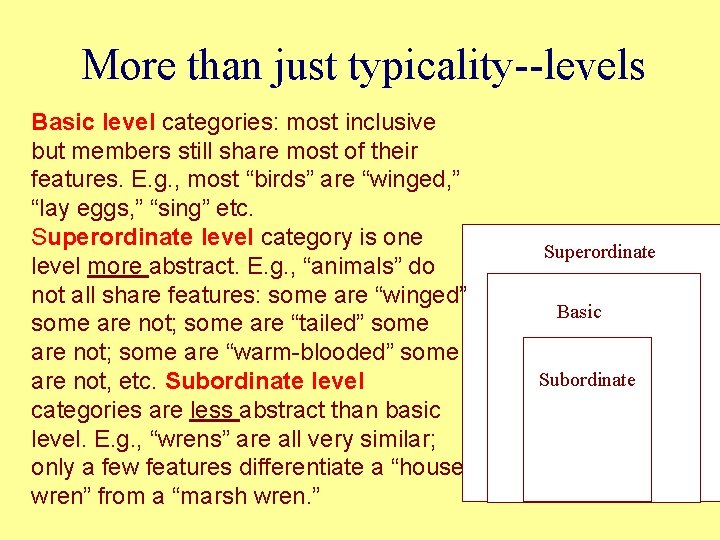 More than just typicality--levels

Basic level categories: most inclusive but members still share most of their features. E.g., most “birds” are “winged,” “lay eggs,” “sing” etc.
Superordinate level category is one level more abstract. E.g., “animals” do not all share features: some are “winged” some are not; some are “tailed” some are not; some are “warm-blooded” some are not, etc. Subordinate level categories are less abstract than basic level. E.g., “wrens” are all very similar; only a few features differentiate a “house wren” from a “marsh wren.”

Superordinate
Basic
Subordinate